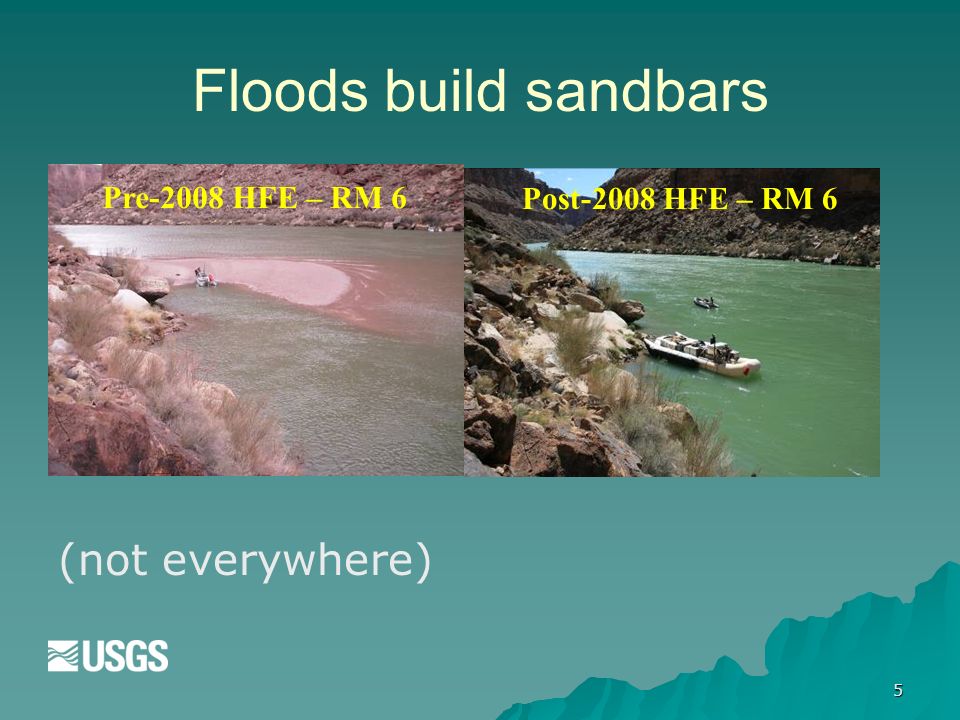 Floods build sandbars

Pre-2008 HFE – RM 6

Post-2008 HFE – RM 6

(not everywhere)

USGS

5